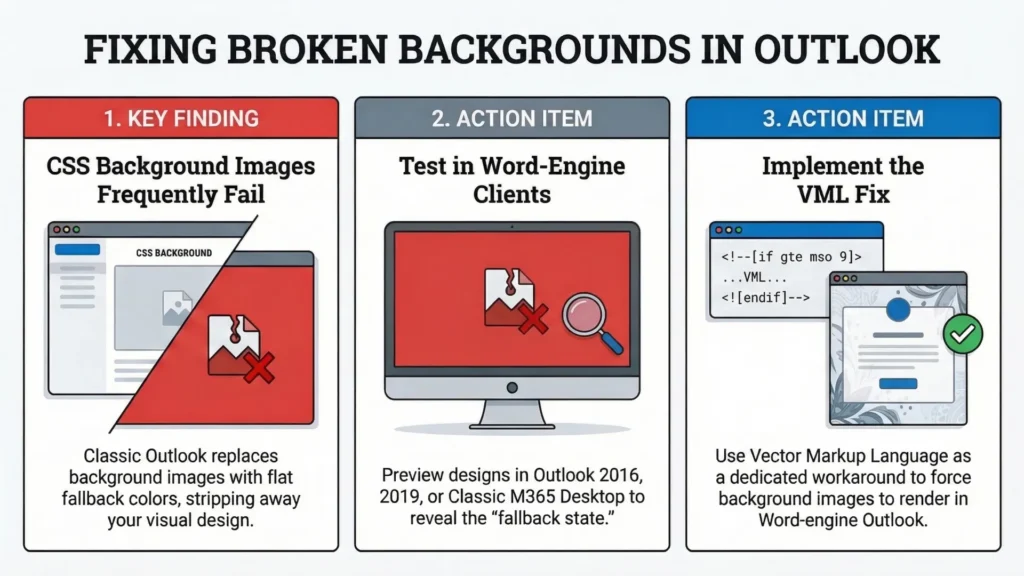 FIXING BROKEN BACKGROUNDS IN OUTLOOK

1. KEY FINDING

CSS Background Images Frequently Fail

CSS BACKGROUND

Classic Outlook replaces background images with flat fallback colors, stripping away your visual design.

2. ACTION ITEM

Test in Word-Engine Clients

Preview designs in Outlook 2016, 2019, or Classic M365 Desktop to reveal the "fallback state."

3. ACTION ITEM

Implement the VML Fix

<!--[if gte mso 9]>
...VML...
<![endif]-->

Use Vector Markup Language as a dedicated workaround to force background images to render in Word-engine Outlook.